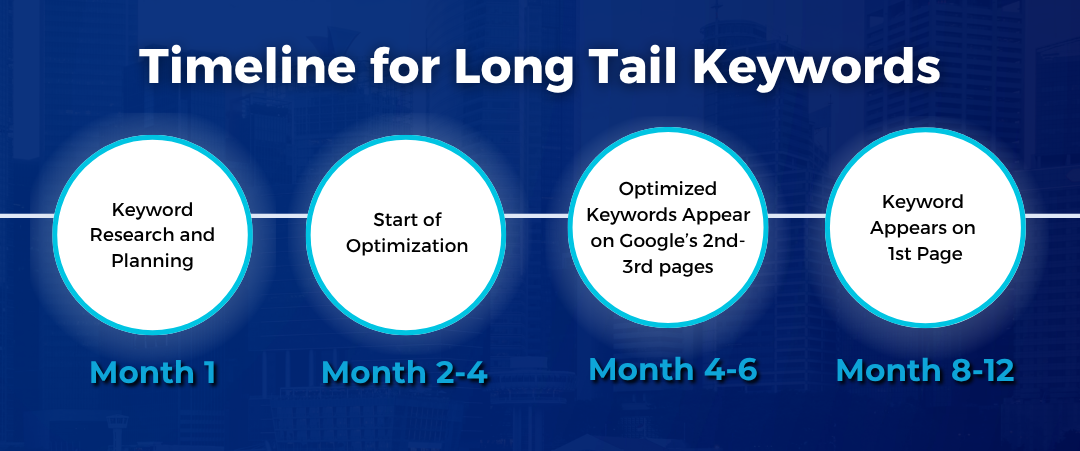 Timeline for Long Tail Keywords

Keyword Research and Planning

Month 1

Start of Optimization

Month 2-4

Optimized Keywords Appear on Google's 2nd-3rd pages

Month 4-6

Keyword Appears on 1st Page

Month 8-12